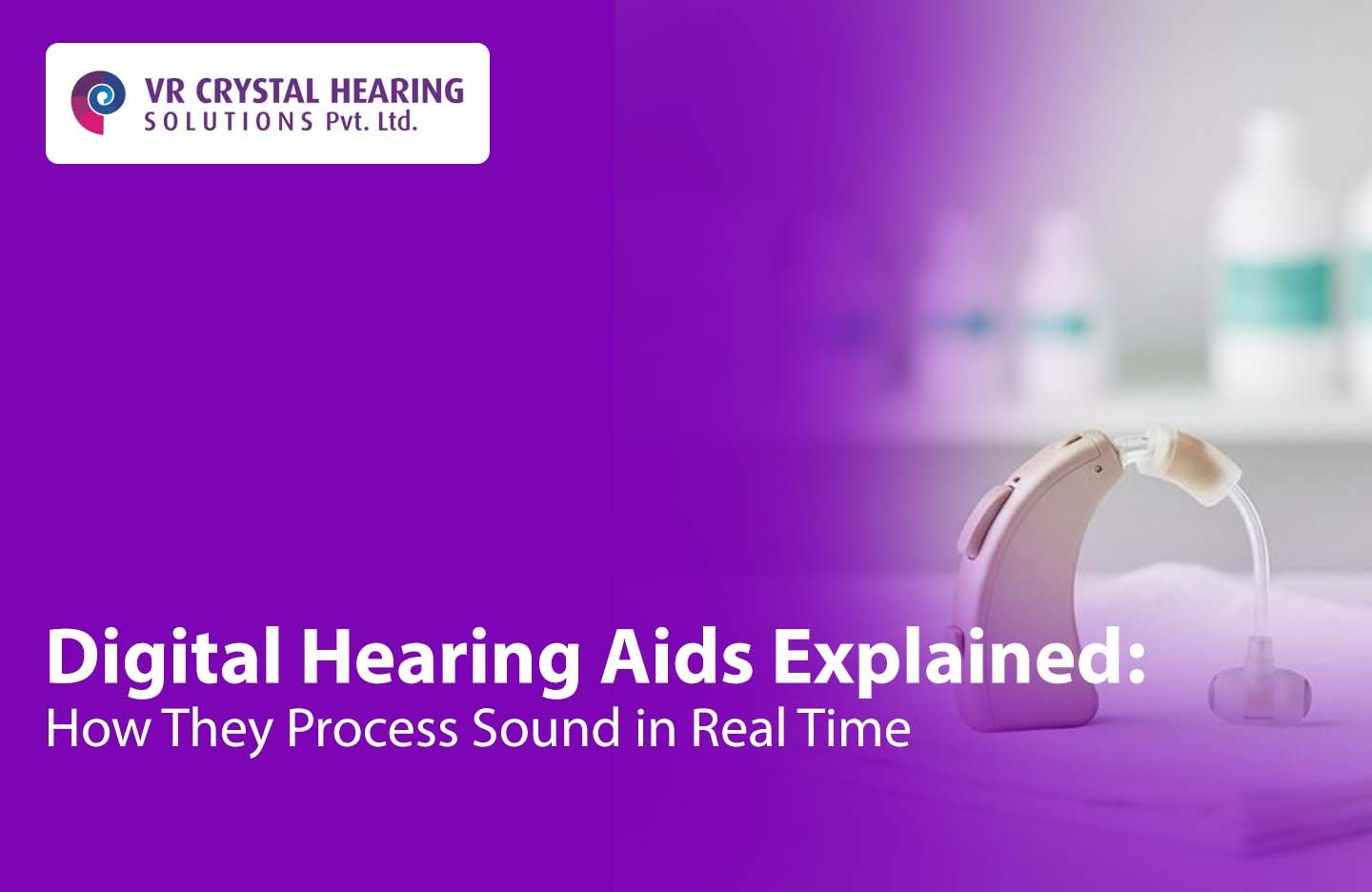 VR CRYSTAL HEARING
SOLUTIONS Pvt. Ltd.

Digital Hearing Aids Explained:
How They Process Sound in Real Time